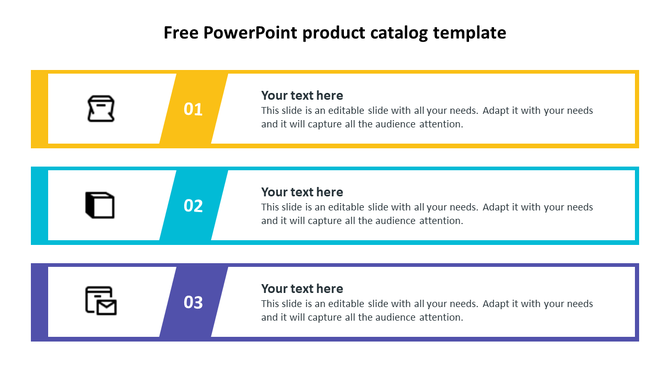 Free PowerPoint product catalog template

01

Your text here
This slide is an editable slide with all your needs. Adapt it with your needs and it will capture all the audience attention.

02

Your text here
This slide is an editable slide with all your needs. Adapt it with your needs and it will capture all the audience attention.

03

Your text here
This slide is an editable slide with all your needs. Adapt it with your needs and it will capture all the audience attention.